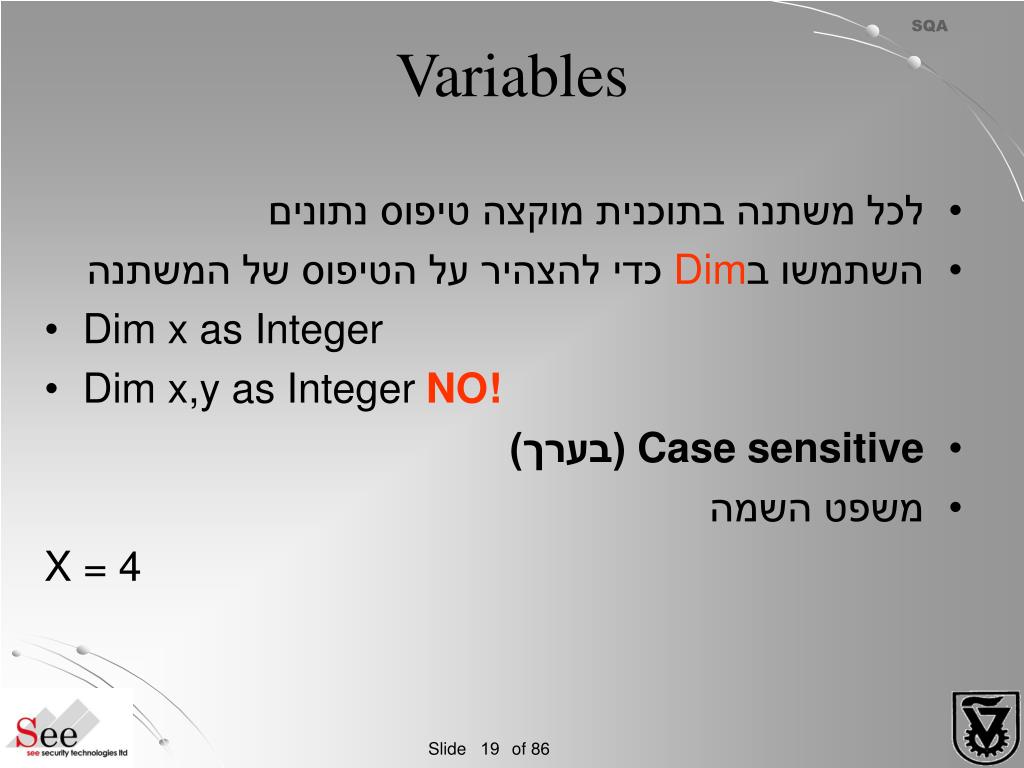 SQA

Variables

• לכל משתנה בתוכנית מוקצה טיפוס נתונים
• השתמשו בDim כדי להצהיר על הטיפוס של המשתנה
• Dim x as Integer
• Dim x,y as Integer NO!
• Case sensitive (בערך)
• משפט השמה

X = 4

See
see security technologies ltd

Slide 19 of 86